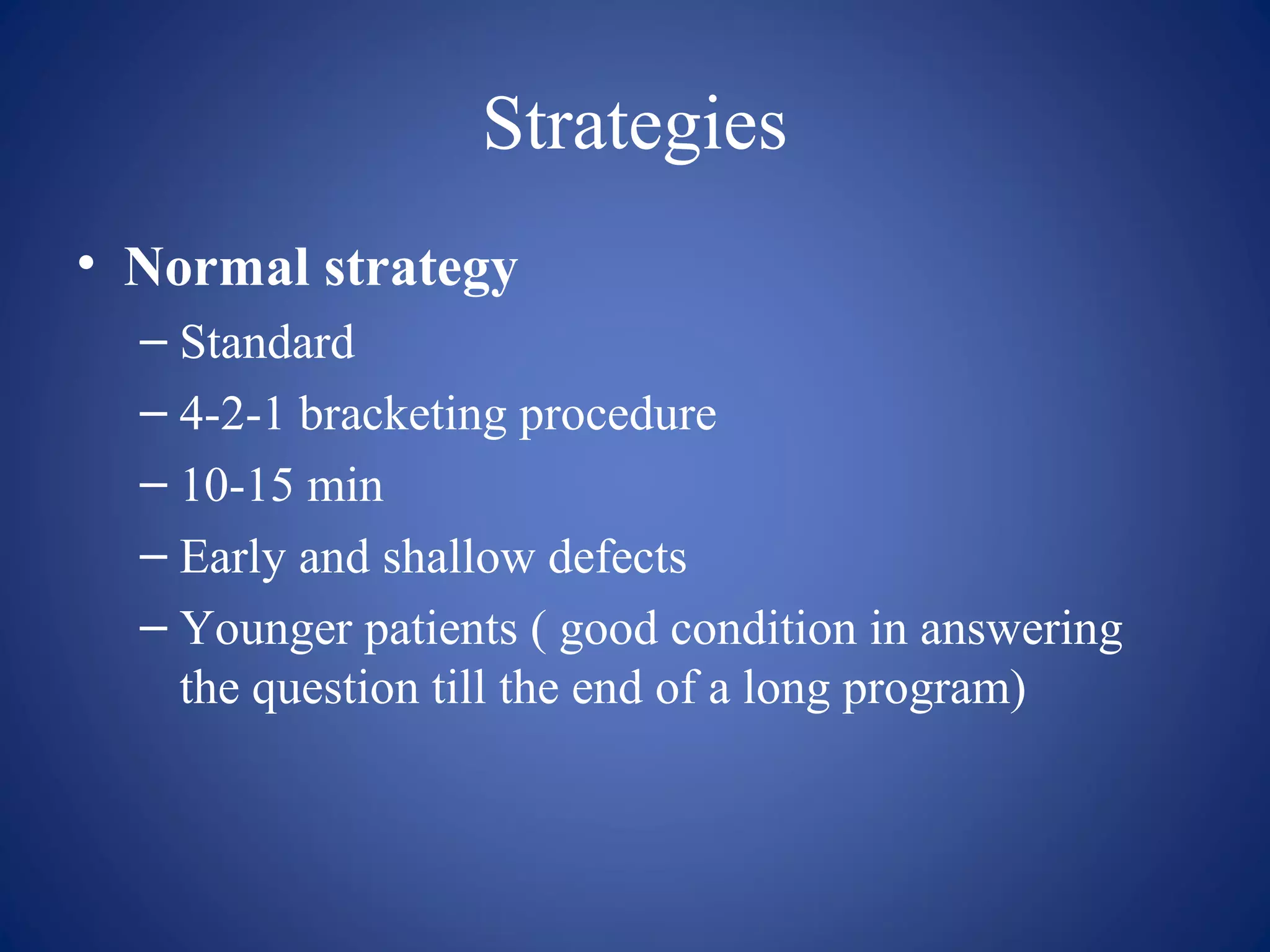 Strategies

• Normal strategy
– Standard
– 4-2-1 bracketing procedure
– 10-15 min
– Early and shallow defects
– Younger patients ( good condition in answering the question till the end of a long program)